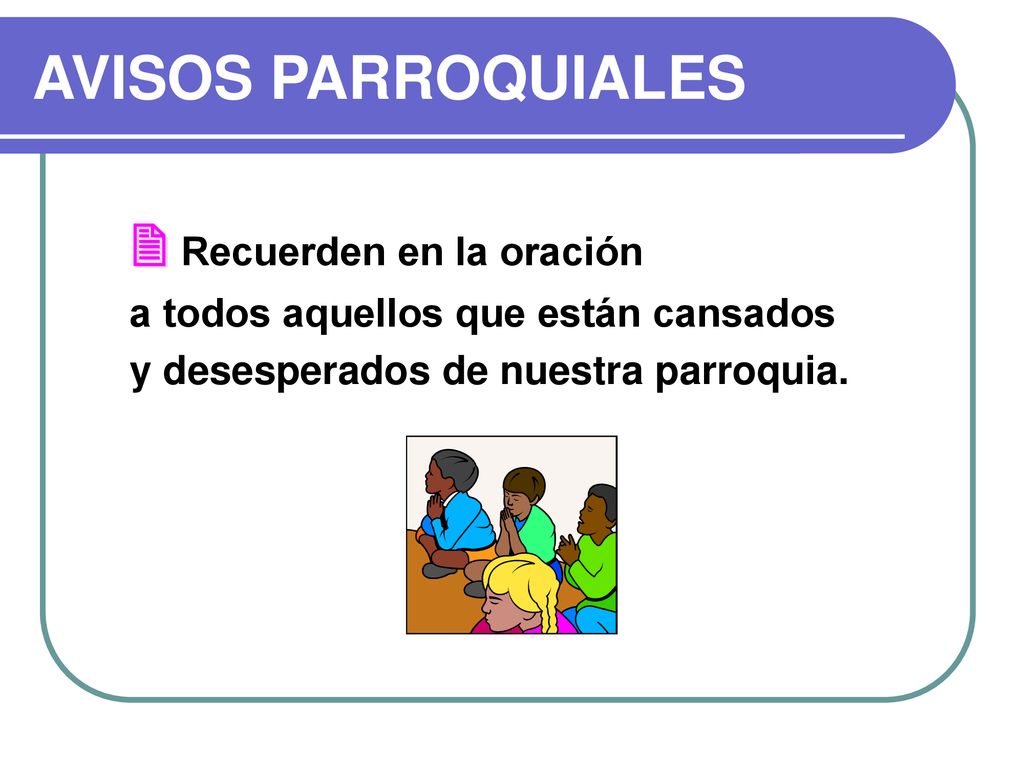 AVISOS PARROQUIALES

Recuerden en la oración
a todos aquellos que están cansados
y desesperados de nuestra parroquia.